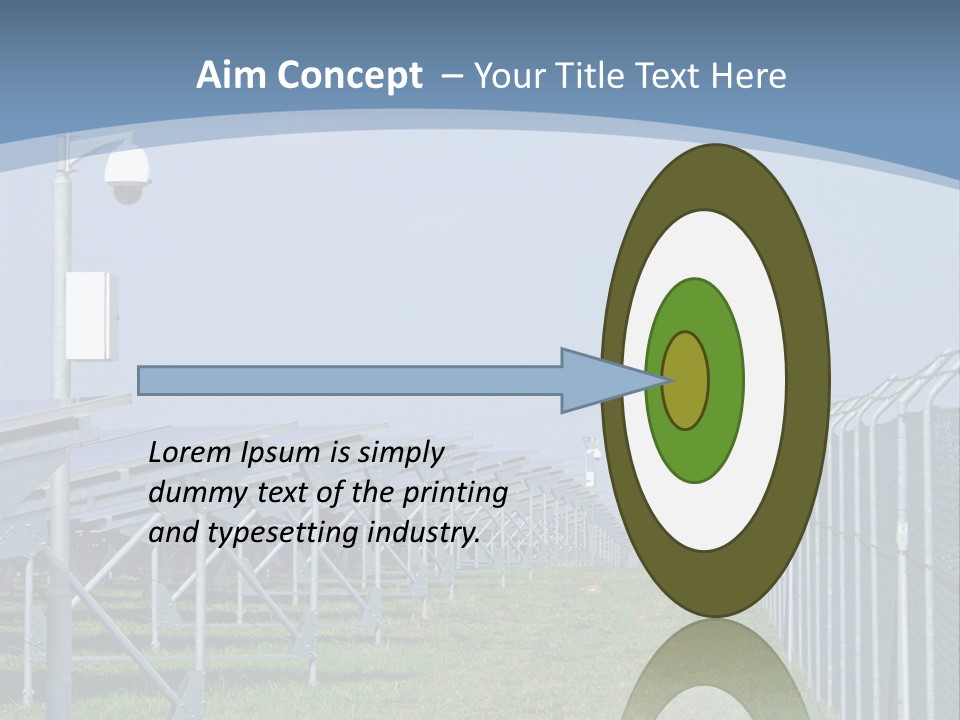 Aim Concept – Your Title Text Here

Lorem Ipsum is simply dummy text of the printing and typesetting industry.